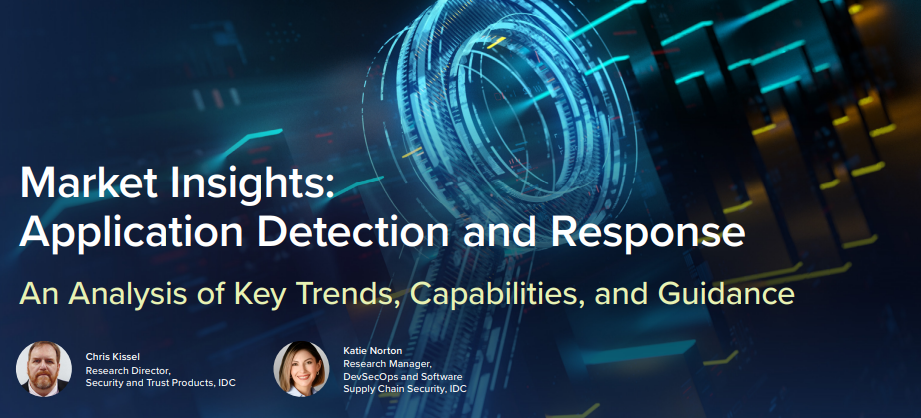 Market Insights:
Application Detection and Response

An Analysis of Key Trends, Capabilities, and Guidance

Chris Kissel
Research Director,
Security and Trust Products, IDC

Katie Norton
Research Manager,
DevSecOps and Software
Supply Chain Security, IDC